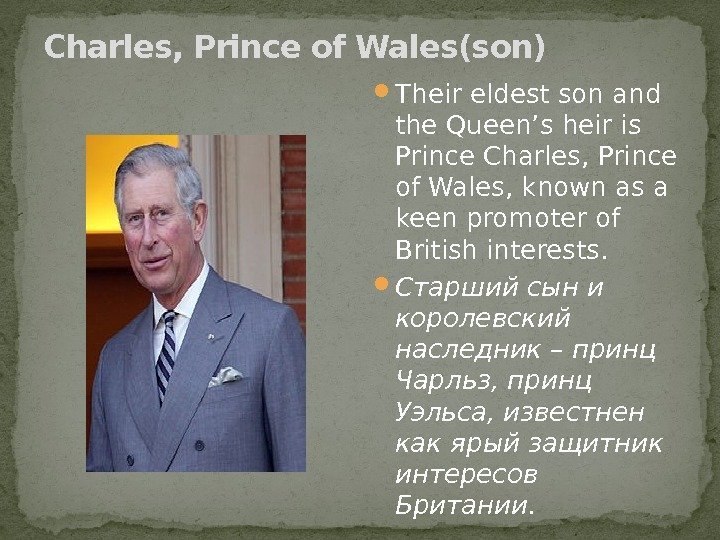 Charles, Prince of Wales(son)

Their eldest son and the Queen’s heir is Prince Charles, Prince of Wales, known as a keen promoter of British interests.

Старший сын и королевский наследник – принц Чарльз, принц Уэльса, известнен как ярый защитник интересов Британии.